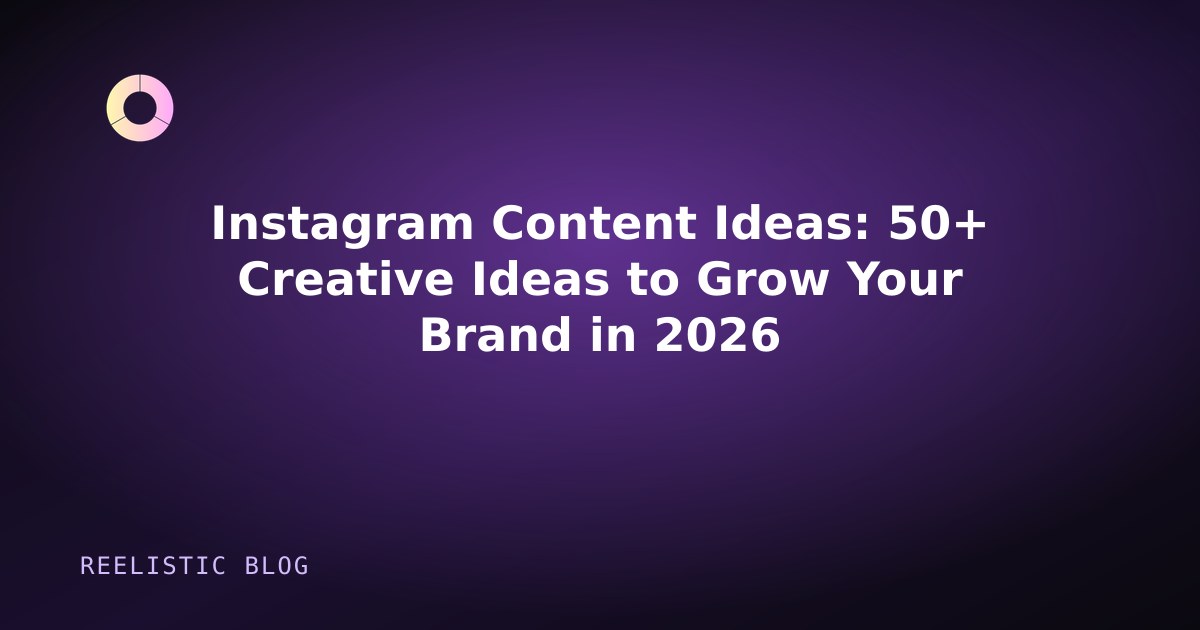 Instagram Content Ideas: 50+ Creative Ideas to Grow Your Brand in 2026

REELISTIC BLOG